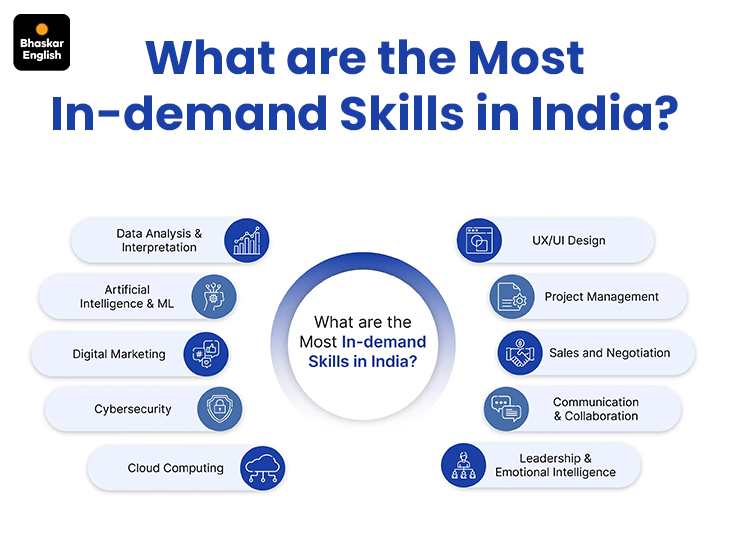 Bhaskar English

What are the Most In-demand Skills in India?

Data Analysis & Interpretation

Artificial Intelligence & ML

Digital Marketing

Cybersecurity

Cloud Computing

What are the Most In-demand Skills in India?

UX/UI Design

Project Management

Sales and Negotiation

Communication & Collaboration

Leadership & Emotional Intelligence